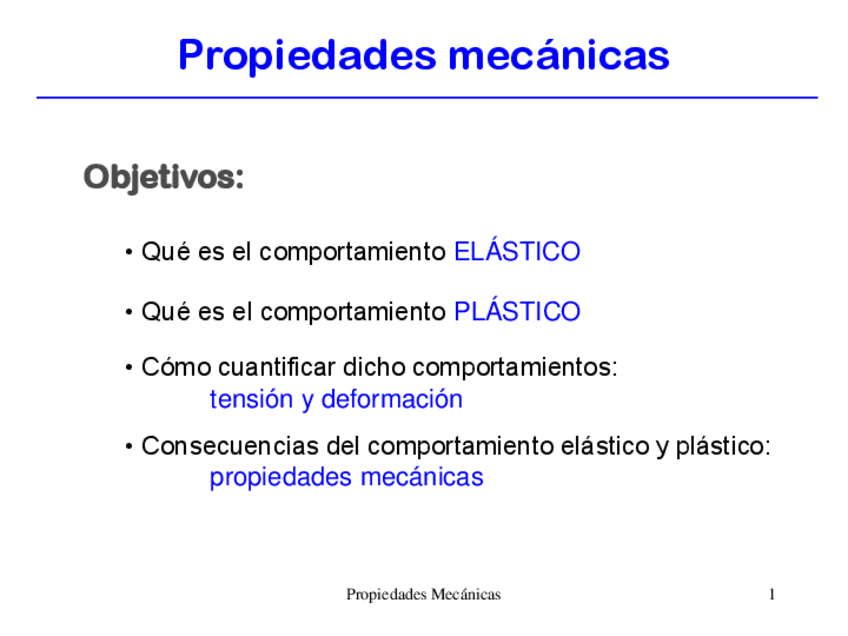 Propiedades mecánicas

Objetivos:

• Qué es el comportamiento ELÁSTICO

• Qué es el comportamiento PLÁSTICO

• Cómo cuantificar dicho comportamientos:
tensión y deformación

• Consecuencias del comportamiento elástico y plástico:
propiedades mecánicas

Propiedades Mecánicas

1